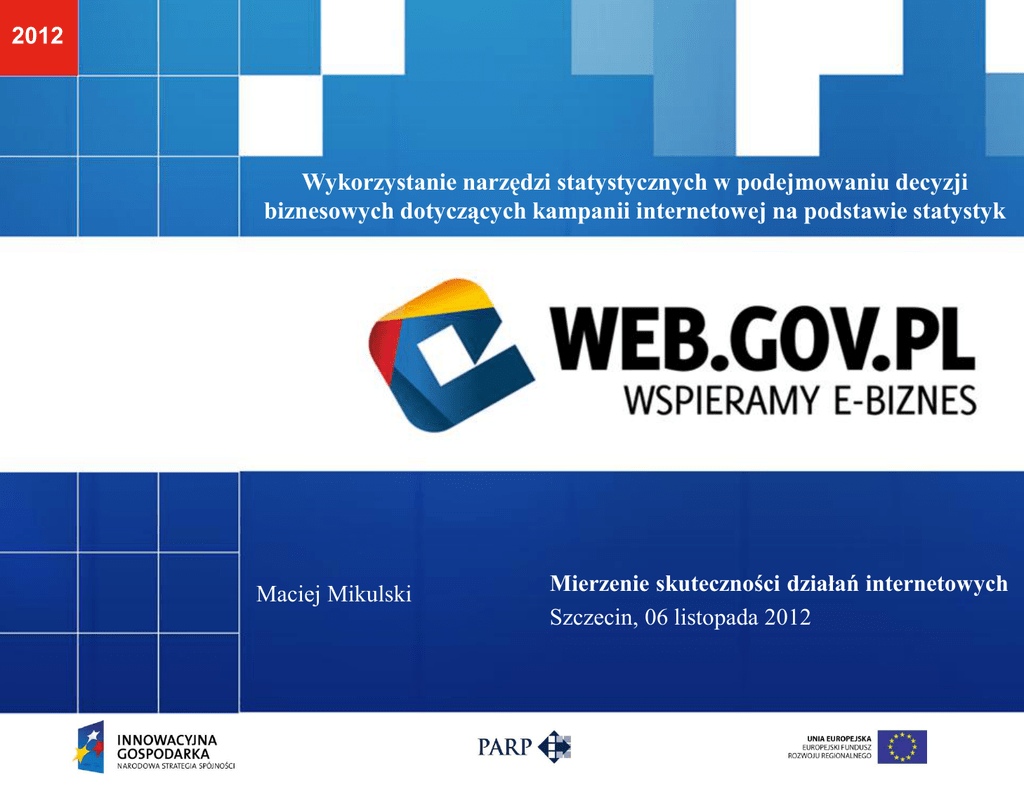 2012

Wykorzystanie narzędzi statystycznych w podejmowaniu decyzji biznesowych dotyczących kampanii internetowej na podstawie statystyk

WEB.GOV.PL
WSPIERAMY E-BIZNES

Maciej Mikulski

Mierzenie skuteczności działań internetowych
Szczecin, 06 listopada 2012

INNOWACYJNA GOSPODARKA
NARODOWA STRATEGIA SPÓJNOŚCI

PARP

UNIA EUROPEJSKA
EUROPEJSKI FUNDUSZ ROZWOJU REGIONALNEGO